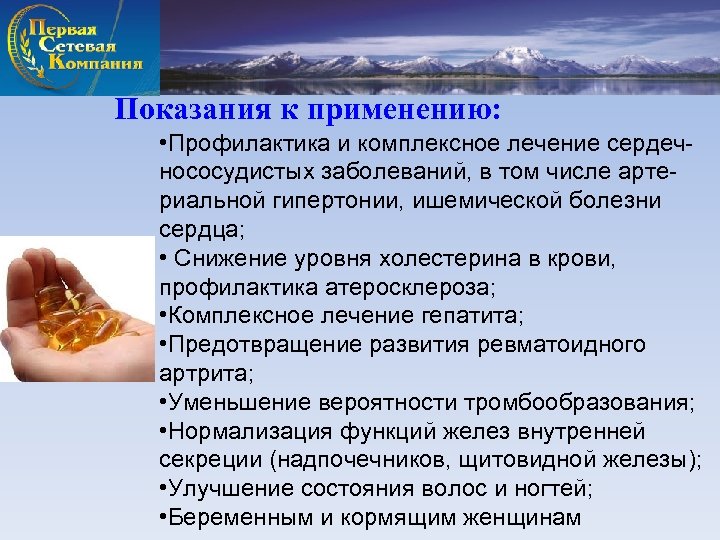 Первая Сетевая Компания

Показания к применению:

•Профилактика и комплексное лечение сердечнососудистых заболеваний, в том числе артериальной гипертонии, ишемической болезни сердца;
• Снижение уровня холестерина в крови, профилактика атеросклероза;
•Комплексное лечение гепатита;
•Предотвращение развития ревматоидного артрита;
•Уменьшение вероятности тромбообразования;
•Нормализация функций желез внутренней секреции (надпочечников, щитовидной железы);
•Улучшение состояния волос и ногтей;
•Беременным и кормящим женщинам